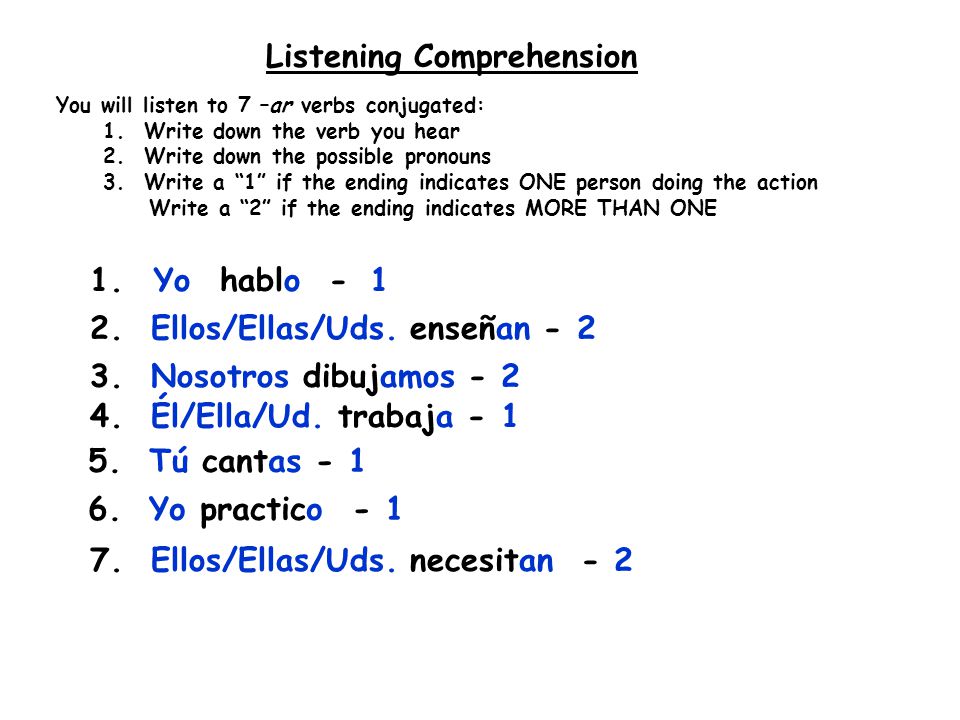 Listening Comprehension

You will listen to 7 –ar verbs conjugated:
1. Write down the verb you hear
2. Write down the possible pronouns
3. Write a “1” if the ending indicates ONE person doing the action
Write a “2” if the ending indicates MORE THAN ONE

1. Yo hablo - 1
2. Ellos/Ellas/Uds. enseñan - 2
3. Nosotros dibujamos - 2
4. Él/Ella/Ud. trabaja - 1
5. Tú cantas - 1
6. Yo practico - 1
7. Ellos/Ellas/Uds. necesitan - 2